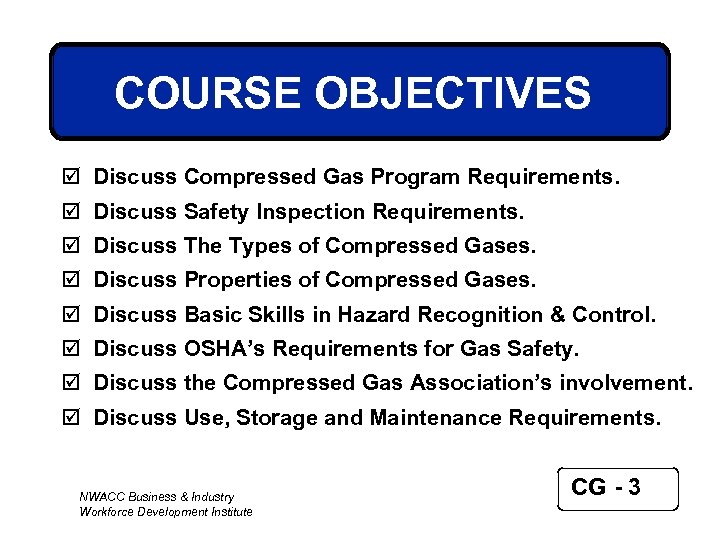 COURSE OBJECTIVES

☑ Discuss Compressed Gas Program Requirements.
☑ Discuss Safety Inspection Requirements.
☑ Discuss The Types of Compressed Gases.
☑ Discuss Properties of Compressed Gases.
☑ Discuss Basic Skills in Hazard Recognition & Control.
☑ Discuss OSHA's Requirements for Gas Safety.
☑ Discuss the Compressed Gas Association's involvement.
☑ Discuss Use, Storage and Maintenance Requirements.

NWACC Business & Industry
Workforce Development Institute

CG - 3